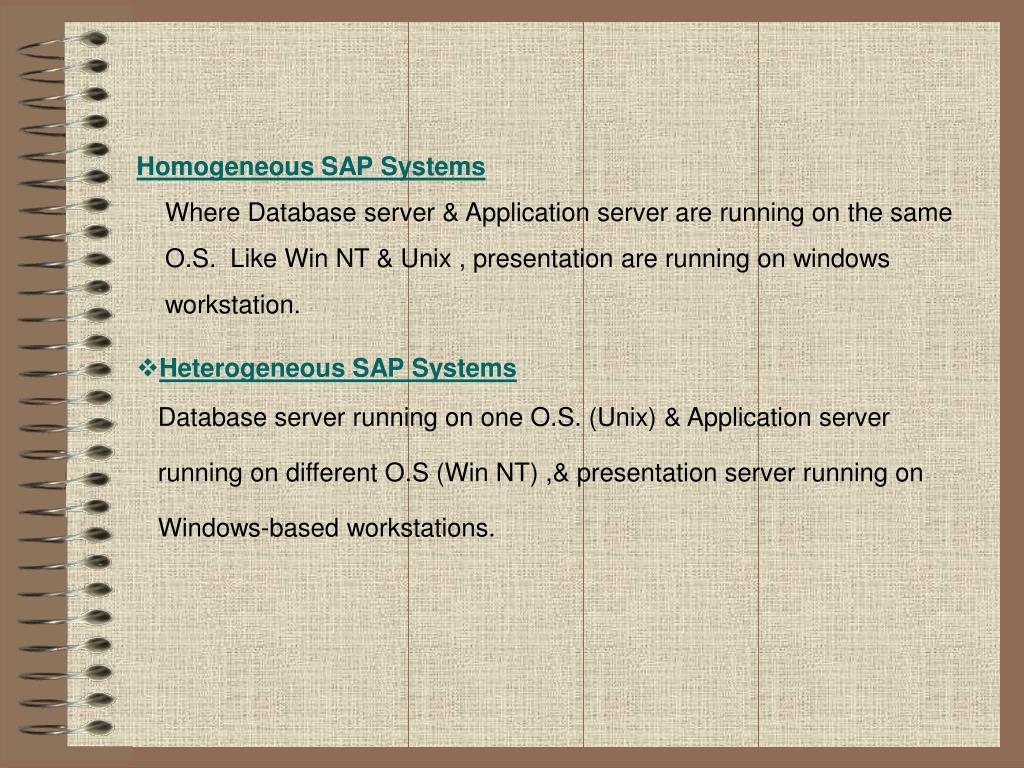 Homogeneous SAP Systems

Where Database server & Application server are running on the same O.S. Like Win NT & Unix , presentation are running on windows workstation.

❖Heterogeneous SAP Systems

Database server running on one O.S. (Unix) & Application server running on different O.S (Win NT) ,& presentation server running on Windows-based workstations.